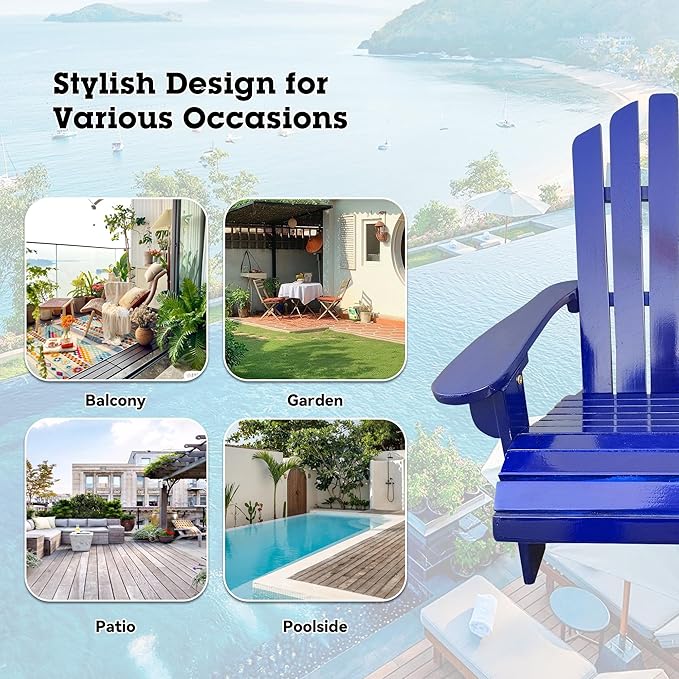 Stylish Design for Various Occasions

Balcony

Garden

Patio

Poolside